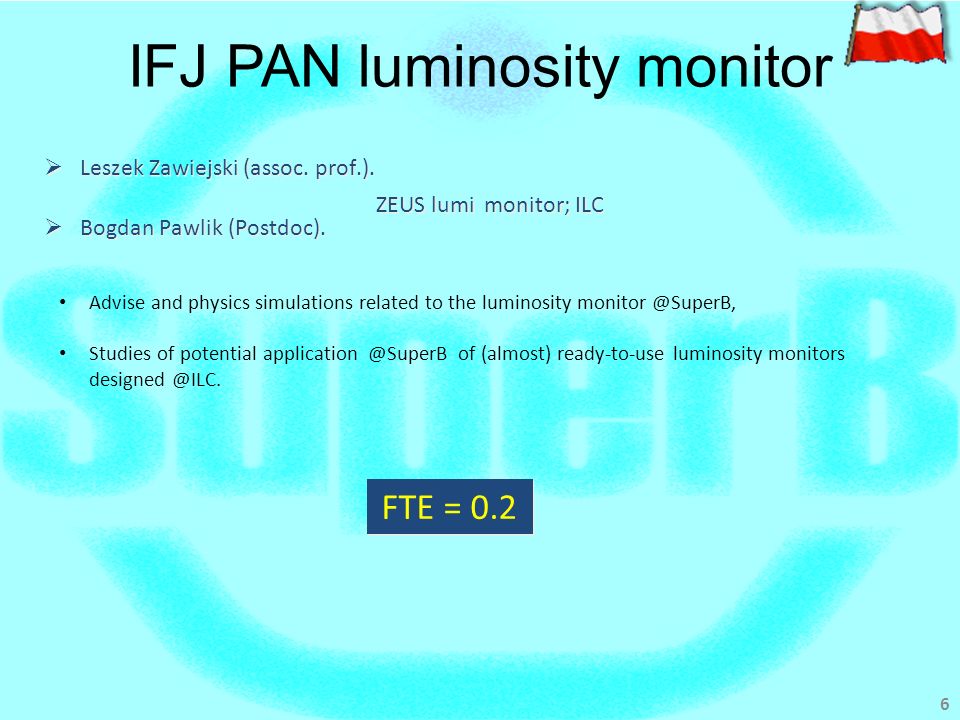 IFJ PAN luminosity monitor

➢ Leszek Zawiejski (assoc. prof.).

ZEUS lumi monitor; ILC

➢ Bogdan Pawlik (Postdoc).

• Advise and physics simulations related to the luminosity monitor @SuperB,

• Studies of potential application @SuperB of (almost) ready-to-use luminosity monitors designed @ILC.

FTE = 0.2

SuperB

6